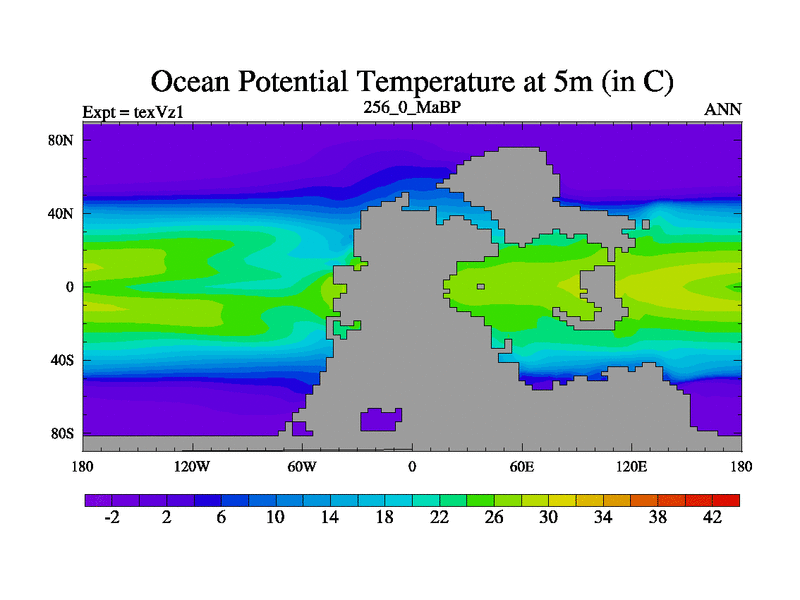 Ocean Potential Temperature at 5m (in C)

Expt = texVz1

256_0_MaBP

ANN

80N
40N
0
40S
80S

180
120W
60W
0
60E
120E
180

-2
2
6
10
14
18
22
26
30
34
38
42